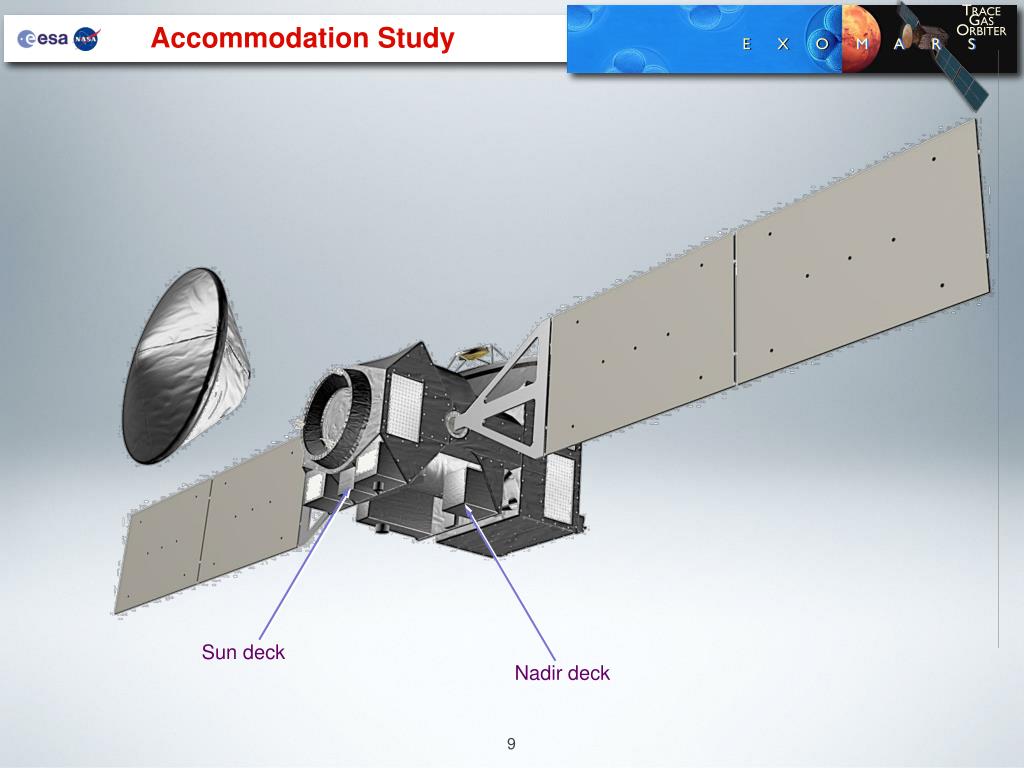 esa NASA

Accommodation Study

E X O M A R S

TRACE GAS ORBITER

Sun deck

Nadir deck

9